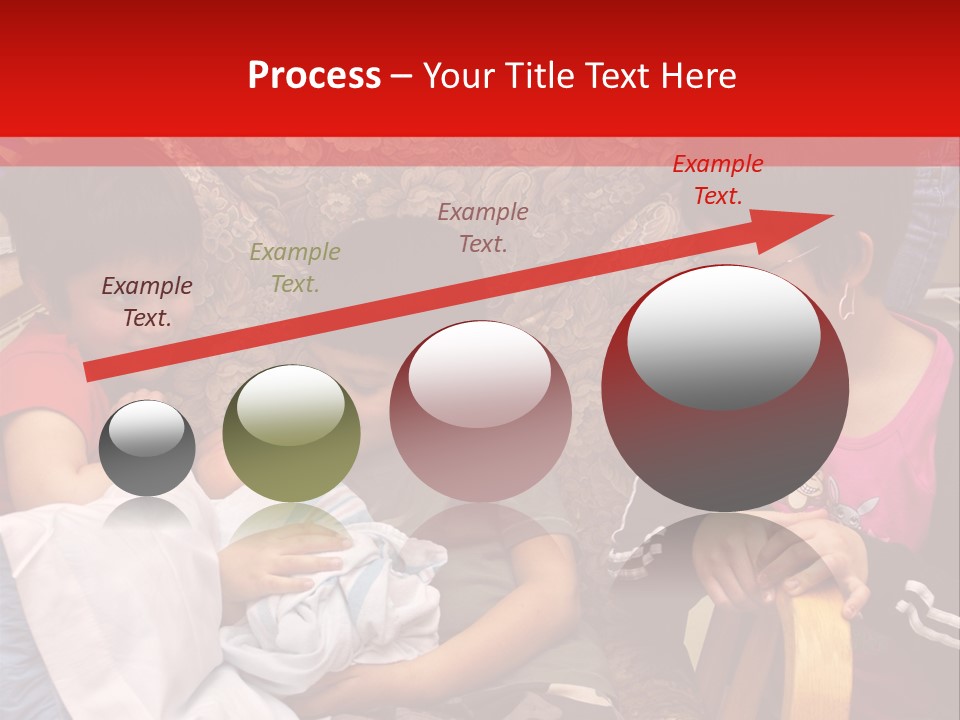 Process – Your Title Text Here

Example Text.

Example Text.

Example Text.

Example Text.